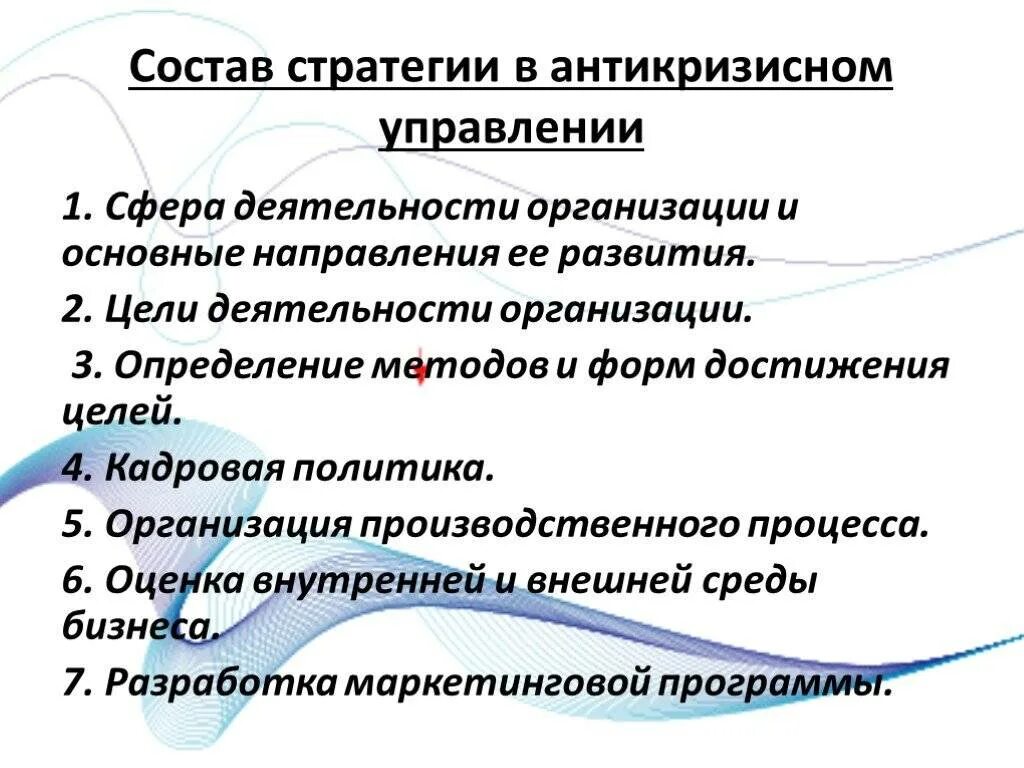 Состав стратегии в антикризисном управлении

1. Сфера деятельности организации и основные направления ее развития.

2. Цели деятельности организации.

3. Определение методов и форм достижения целей.

4. Кадровая политика.

5. Организация производственного процесса.

6. Оценка внутренней и внешней среды бизнеса.

7. Разработка маркетинговой программы.